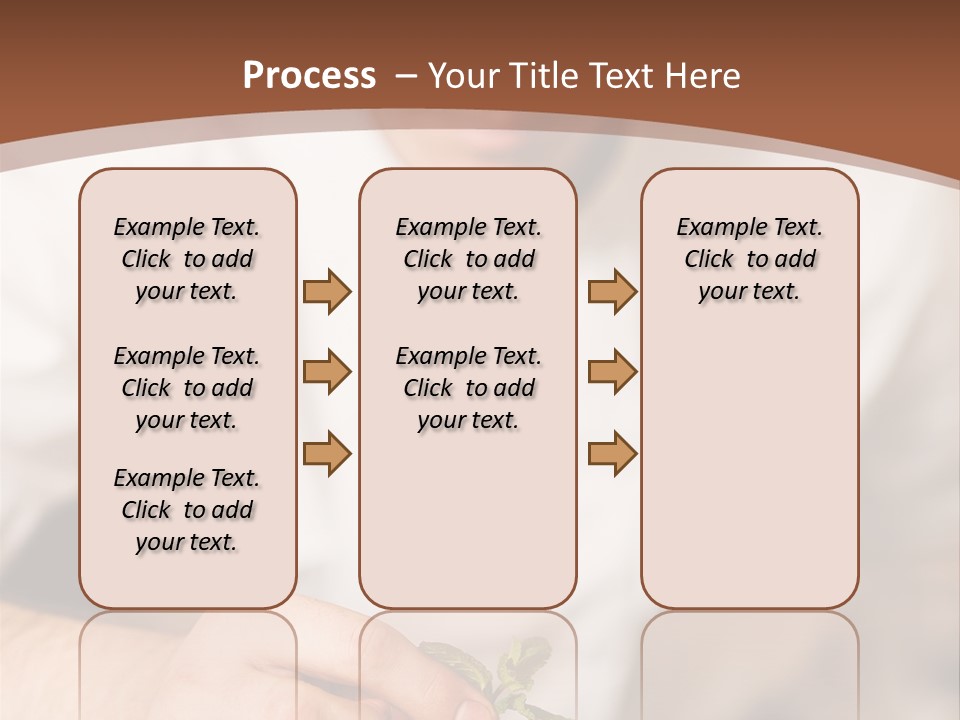 Process – Your Title Text Here

Example Text. Click to add your text.

Example Text. Click to add your text.

Example Text. Click to add your text.

Example Text. Click to add your text.

Example Text. Click to add your text.

Example Text. Click to add your text.